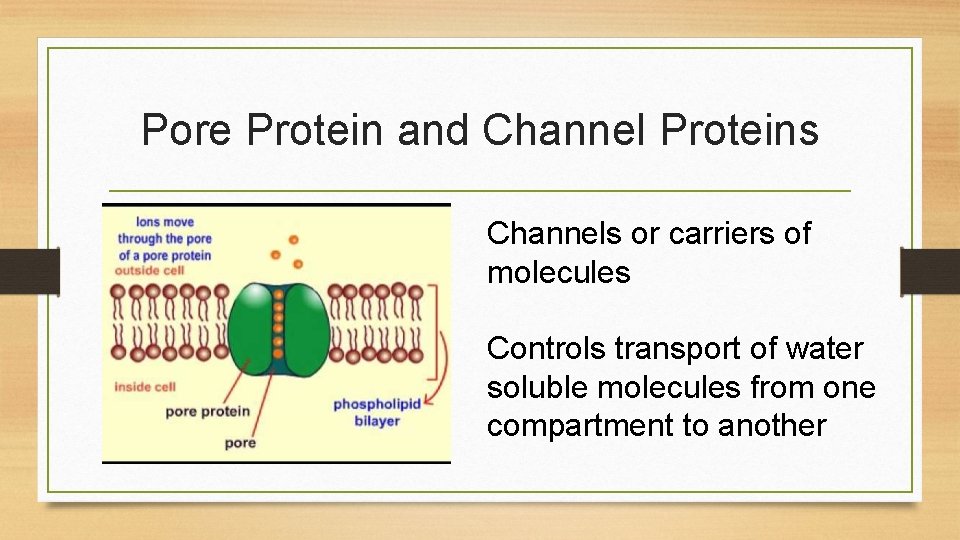 Pore Protein and Channel Proteins

Ions move through the pore of a pore protein
outside cell
inside cell
pore protein
pore
phospholipid bilayer

Channels or carriers of molecules

Controls transport of water soluble molecules from one compartment to another